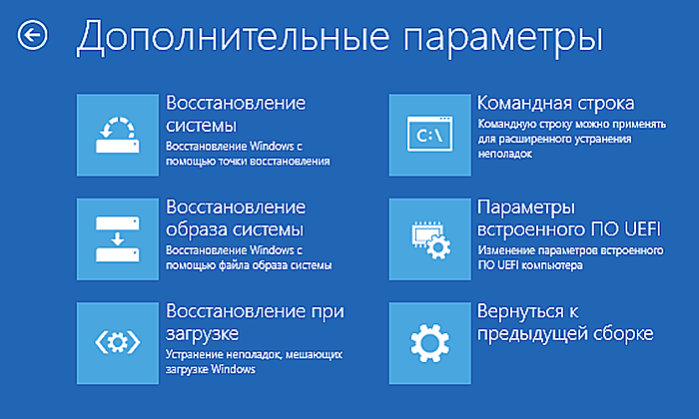 Дополнительные параметры

Восстановление системы
Восстановление Windows с помощью точки восстановления

Восстановление образа системы
Восстановление Windows с помощью файла образа системы

Восстановление при загрузке
Устранение неполадок, мешающих загрузке Windows

C:\

Командная строка
Командную строку можно применять для расширенного устранения неполадок

Параметры встроенного ПО UEFI
Изменение параметров встроенного ПО UEFI компьютера

Вернуться к предыдущей сборке